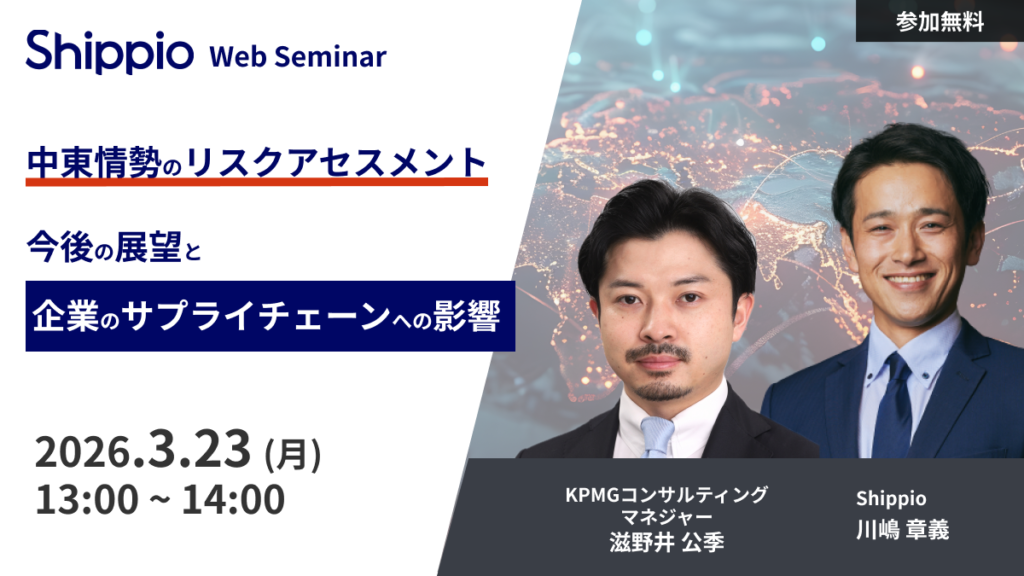 Shippio Web Seminar

参加無料

中東情勢のリスクアセスメント

今後の展望と

企業のサプライチェーンへの影響

2026.3.23 (月)
13:00 ~ 14:00

KPMGコンサルティング
マネジャー
滋野井 公季

Shippio
川嶋 章義